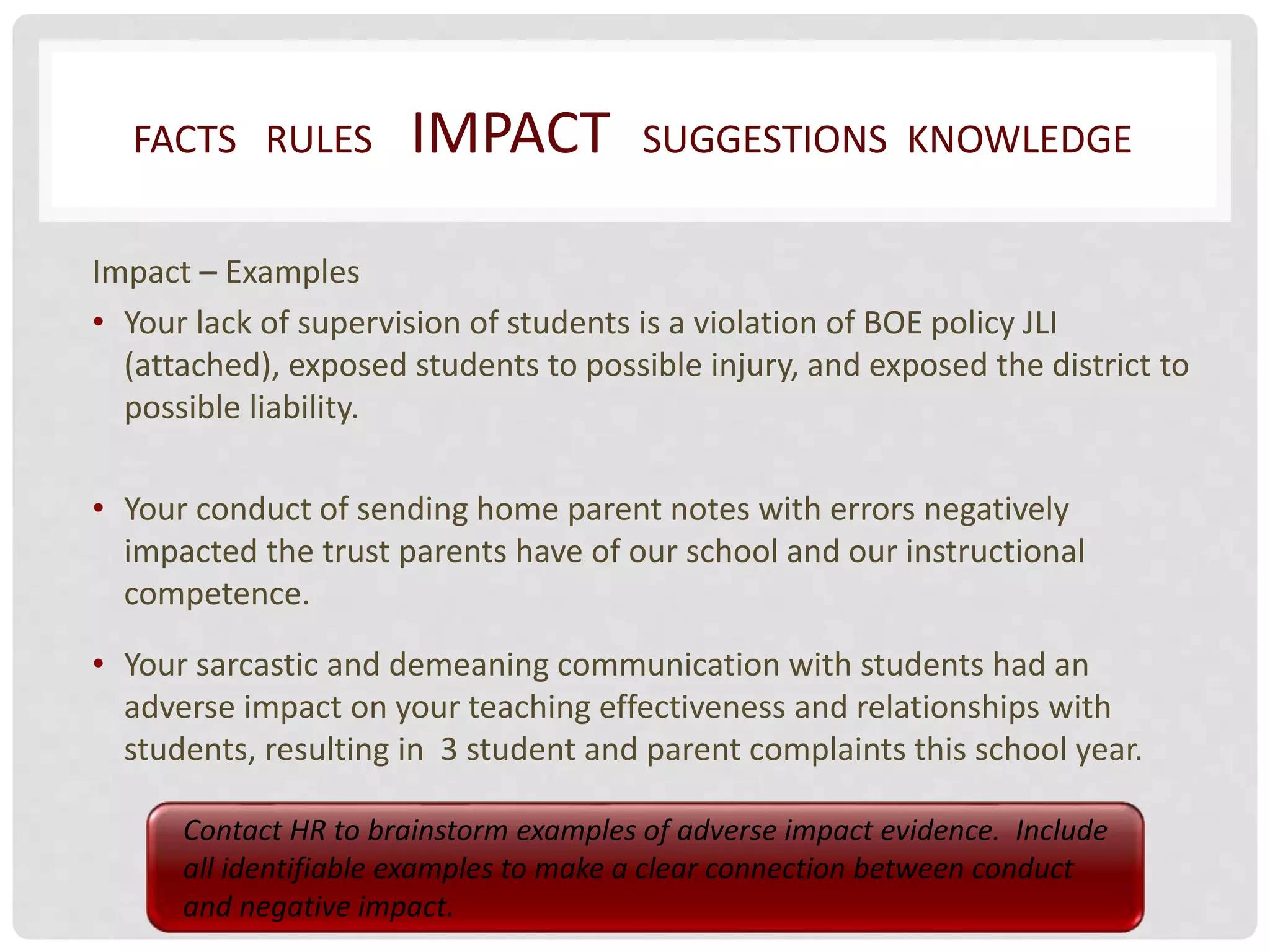 FACTS RULES IMPACT SUGGESTIONS KNOWLEDGE

Impact – Examples

• Your lack of supervision of students is a violation of BOE policy JLI (attached), exposed students to possible injury, and exposed the district to possible liability.

• Your conduct of sending home parent notes with errors negatively impacted the trust parents have of our school and our instructional competence.

• Your sarcastic and demeaning communication with students had an adverse impact on your teaching effectiveness and relationships with students, resulting in 3 student and parent complaints this school year.

Contact HR to brainstorm examples of adverse impact evidence. Include all identifiable examples to make a clear connection between conduct and negative impact.